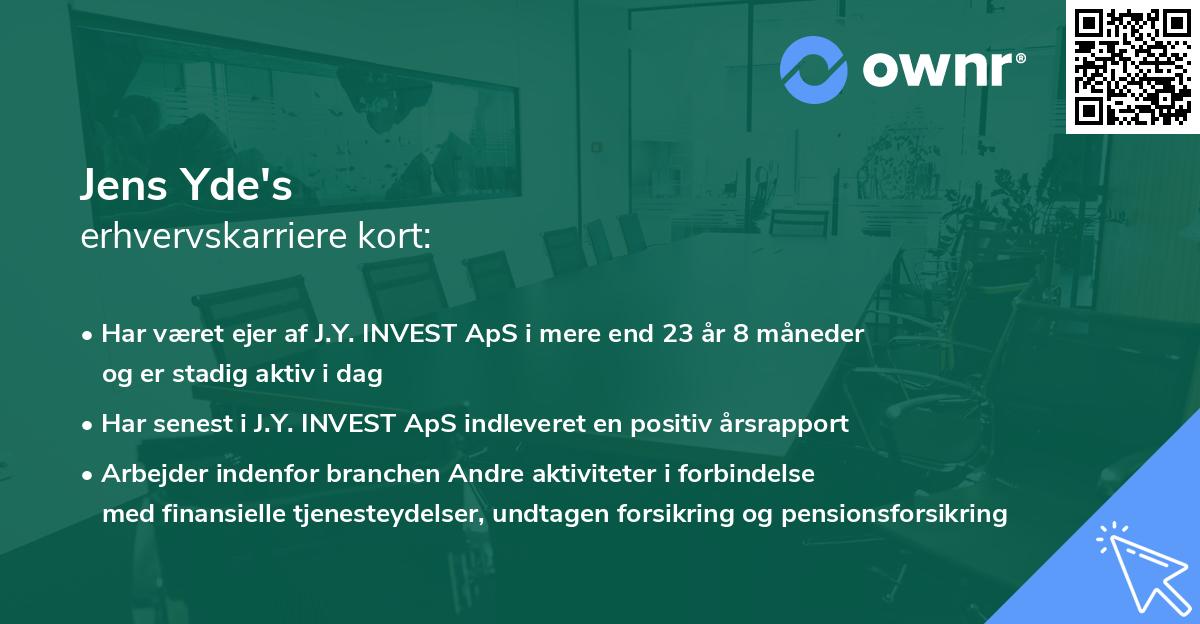 ownr®

Jens Yde's
erhvervskarriere kort:

• Har været ejer af J.Y. INVEST ApS i mere end 23 år 8 måneder og er stadig aktiv i dag

• Har senest i J.Y. INVEST ApS indleveret en positiv årsrapport

• Arbejder indenfor branchen Andre aktiviteter i forbindelse med finansielle tjenesteydelser, undtagen forsikring og pensionsforsikring